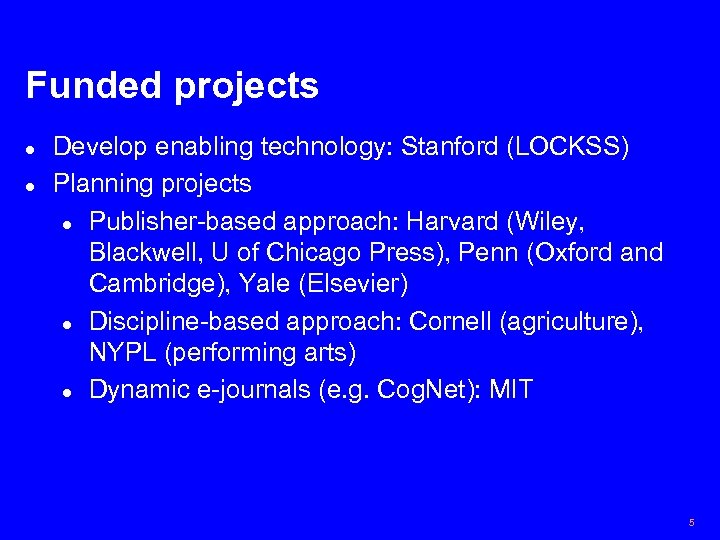 Funded projects

- Develop enabling technology: Stanford (LOCKSS)
- Planning projects
  - Publisher-based approach: Harvard (Wiley, Blackwell, U of Chicago Press), Penn (Oxford and Cambridge), Yale (Elsevier)
  - Discipline-based approach: Cornell (agriculture), NYPL (performing arts)
  - Dynamic e-journals (e.g. CogNet): MIT

5